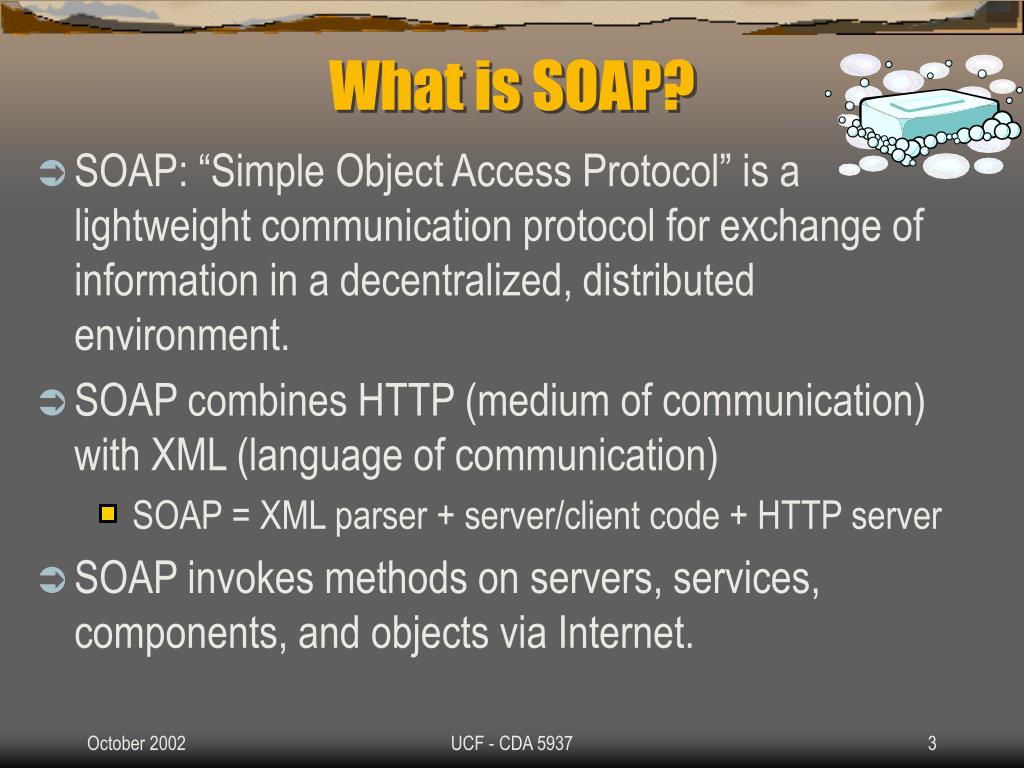 What is SOAP?

SOAP: “Simple Object Access Protocol” is a lightweight communication protocol for exchange of information in a decentralized, distributed environment.

SOAP combines HTTP (medium of communication) with XML (language of communication)

SOAP = XML parser + server/client code + HTTP server

SOAP invokes methods on servers, services, components, and objects via Internet.

October 2002

UCF - CDA 5937

3